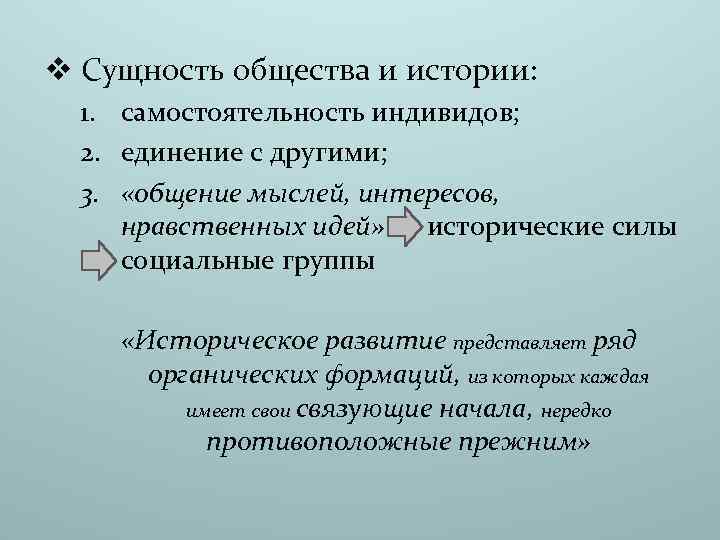 ❖ Сущность общества и истории:

1. самостоятельность индивидов;
2. единение с другими;
3. «общение мыслей, интересов, нравственных идей» исторические силы социальные группы

«Историческое развитие представляет ряд органических формаций, из которых каждая имеет свои связующие начала, нередко противоположные прежним»